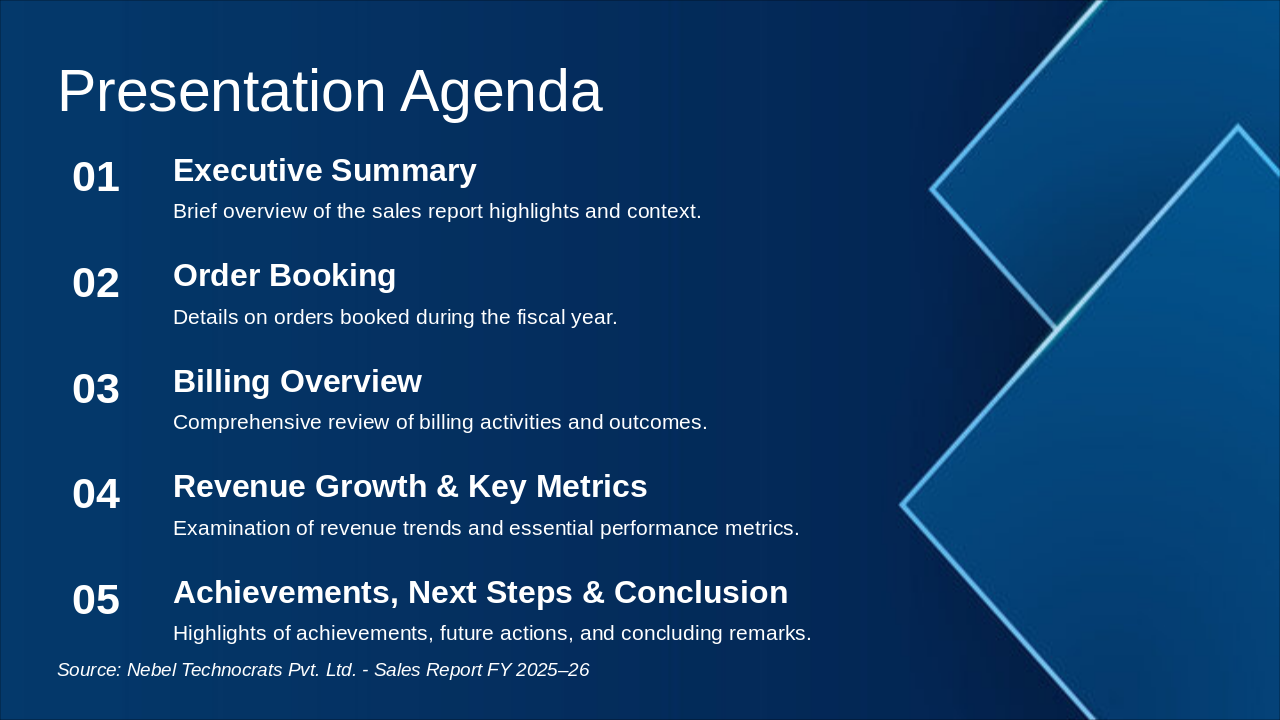 Presentation Agenda

01
Executive Summary
Brief overview of the sales report highlights and context.

02
Order Booking
Details on orders booked during the fiscal year.

03
Billing Overview
Comprehensive review of billing activities and outcomes.

04
Revenue Growth & Key Metrics
Examination of revenue trends and essential performance metrics.

05
Achievements, Next Steps & Conclusion
Highlights of achievements, future actions, and concluding remarks.

Source: Nebel Technocrats Pvt. Ltd. - Sales Report FY 2025–26